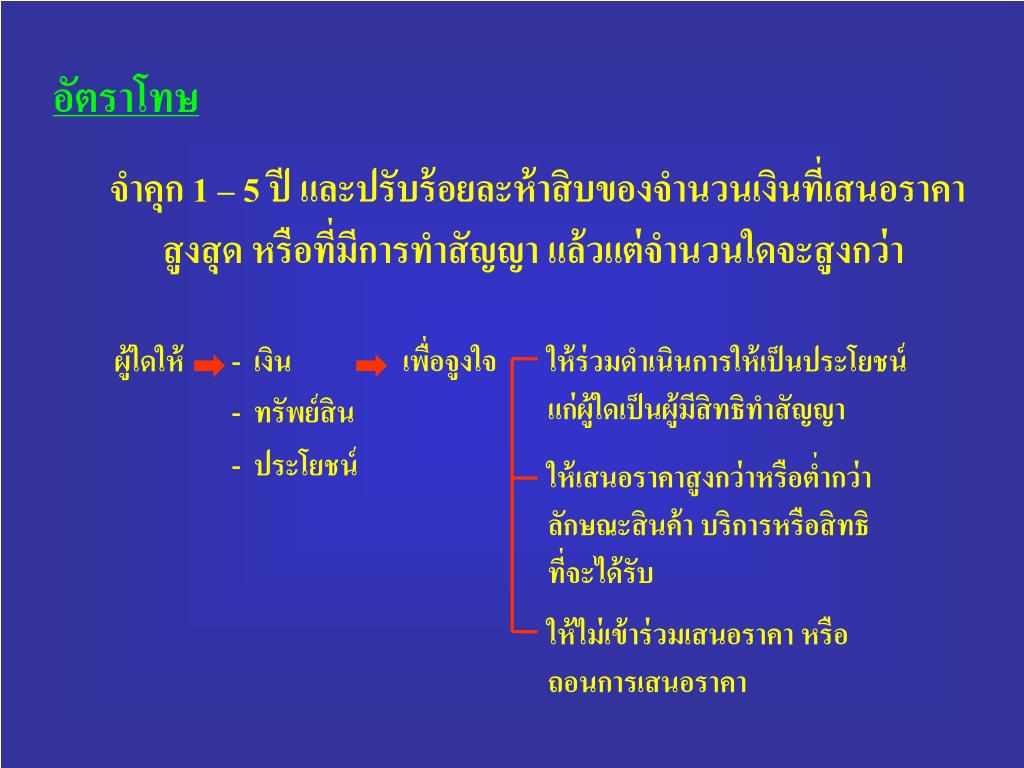 อัตราโทษ

จำคุก 1 – 5 ปี และปรับร้อยละห้าสิบของจำนวนเงินที่เสนอราคาสูงสุด หรือที่มีการทำสัญญา แล้วแต่จำนวนใดจะสูงกว่า

ผู้ใดให้

- เงิน
- ทรัพย์สิน
- ประโยชน์

เพื่อจูงใจ

ให้ร่วมดำเนินการให้เป็นประโยชน์แก่ผู้ใดเป็นผู้มีสิทธิทำสัญญา

ให้เสนอราคาสูงกว่าหรือต่ำกว่าลักษณะสินค้า บริการหรือสิทธิที่จะได้รับ

ให้ไม่เข้าร่วมเสนอราคา หรือถอนการเสนอราคา